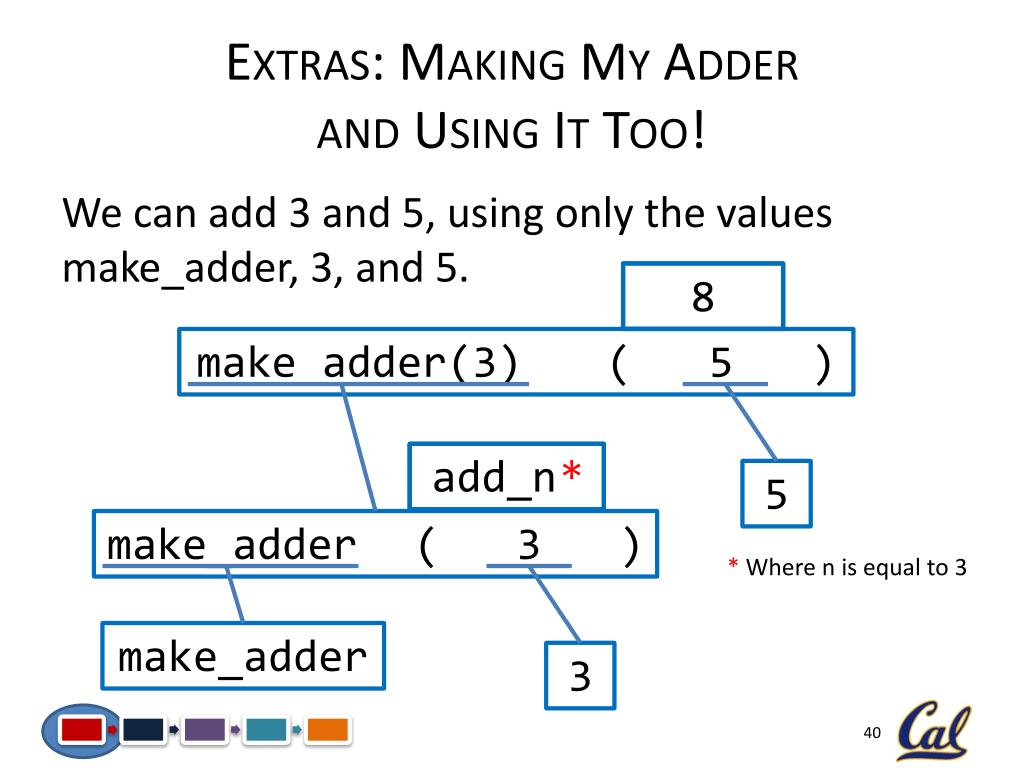 EXTRAS: MAKING MY ADDER AND USING IT TOO!

We can add 3 and 5, using only the values make_adder, 3, and 5.

8

make_adder(3) ( 5 )

add_n*

5

make_adder ( 3 )

* Where n is equal to 3

make_adder

3

40

Cal